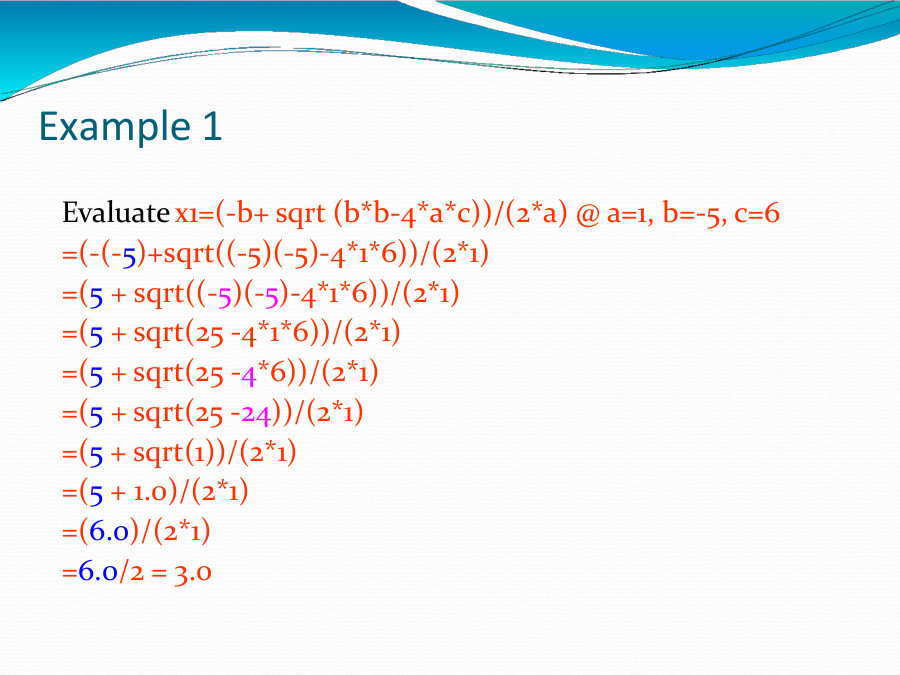 Example 1

Evaluate x1=(-b+ sqrt (b*b-4*a*c))/(2*a) @ a=1, b=-5, c=6
=(-(-5)+sqrt((-5)(-5)-4*1*6))/(2*1)
=(5 + sqrt((-5)(-5)-4*1*6))/(2*1)
=(5 + sqrt(25 -4*1*6))/(2*1)
=(5 + sqrt(25 -4*6))/(2*1)
=(5 + sqrt(25 -24))/(2*1)
=(5 + sqrt(1))/(2*1)
=(5 + 1.0)/(2*1)
=(6.0)/(2*1)
=6.0/2 = 3.0